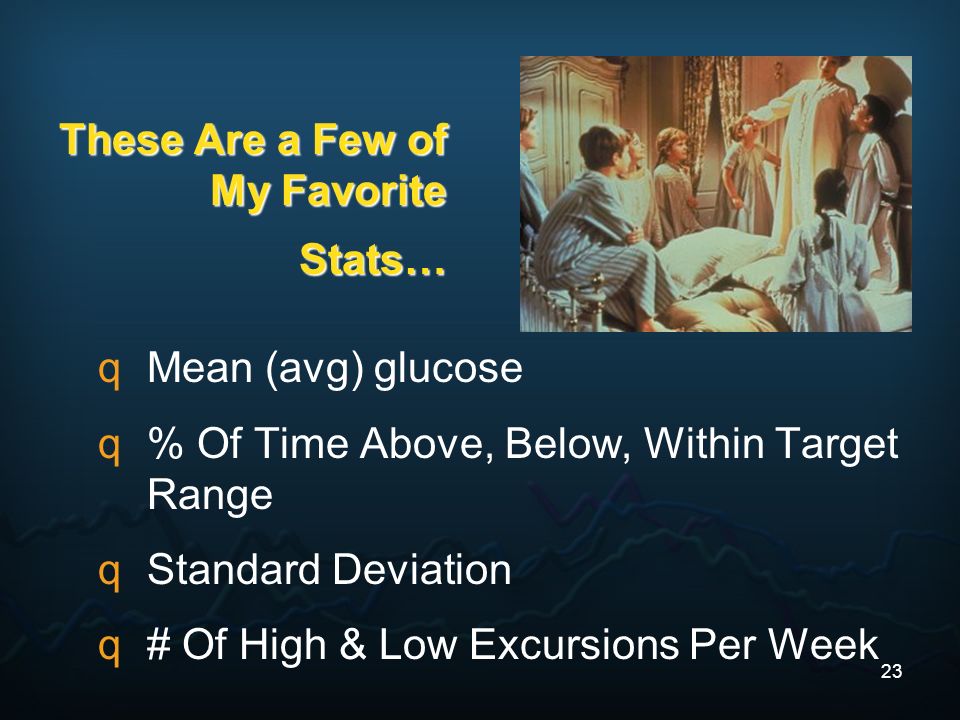 These Are a Few of My Favorite Stats…

q Mean (avg) glucose

q % Of Time Above, Below, Within Target Range

q Standard Deviation

q # Of High & Low Excursions Per Week

23